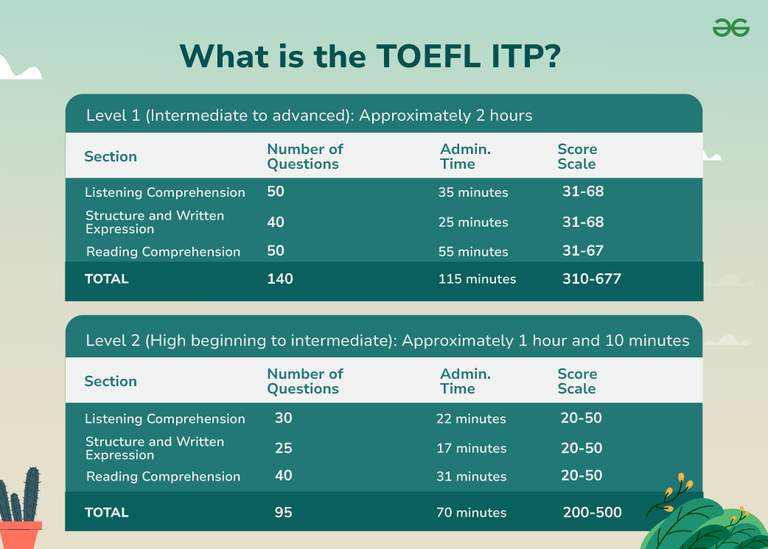 What is the TOEFL ITP?

Level 1 (Intermediate to advanced): Approximately 2 hours

| Section | Number of Questions | Admin. Time | Score Scale |
|---|---|---|---|
| Listening Comprehension | 50 | 35 minutes | 31-68 |
| Structure and Written Expression | 40 | 25 minutes | 31-68 |
| Reading Comprehension | 50 | 55 minutes | 31-67 |
| TOTAL | 140 | 115 minutes | 310-677 |

Level 2 (High beginning to intermediate): Approximately 1 hour and 10 minutes

| Section | Number of Questions | Admin. Time | Score Scale |
|---|---|---|---|
| Listening Comprehension | 30 | 22 minutes | 20-50 |
| Structure and Written Expression | 25 | 17 minutes | 20-50 |
| Reading Comprehension | 40 | 31 minutes | 20-50 |
| TOTAL | 95 | 70 minutes | 200-500 |